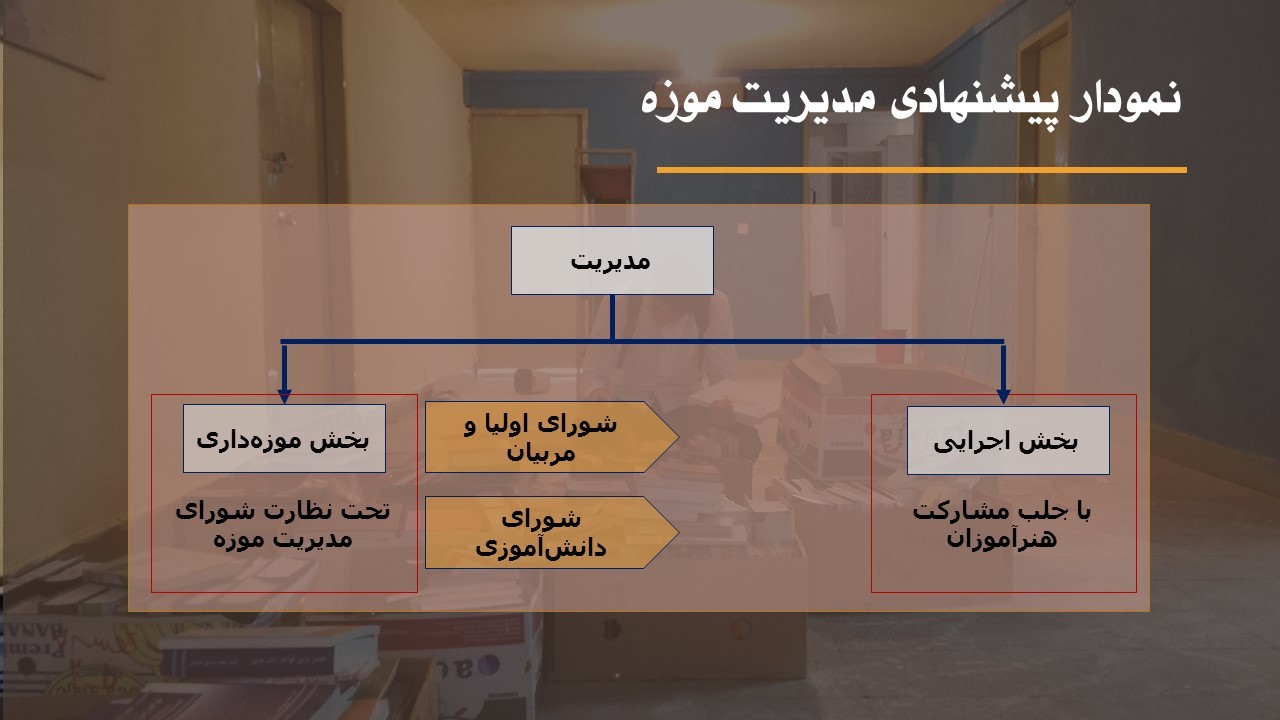 نمودار پیشنهادی مدیریت موزه

مدیریت

بخش اجرایی

با جلب مشارکت هنرآموزان

شورای اولیا و مربیان

شورای دانش‌آموزی

بخش موزه‌داری

تحت نظارت شورای مدیریت موزه